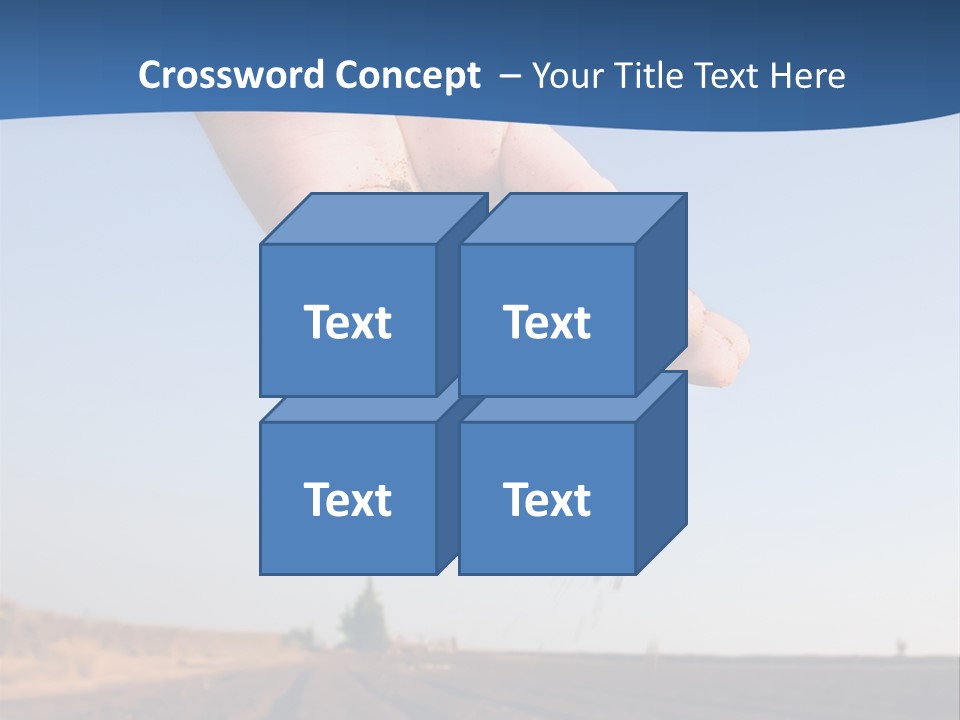 Crossword Concept – Your Title Text Here

Text

Text

Text

Text